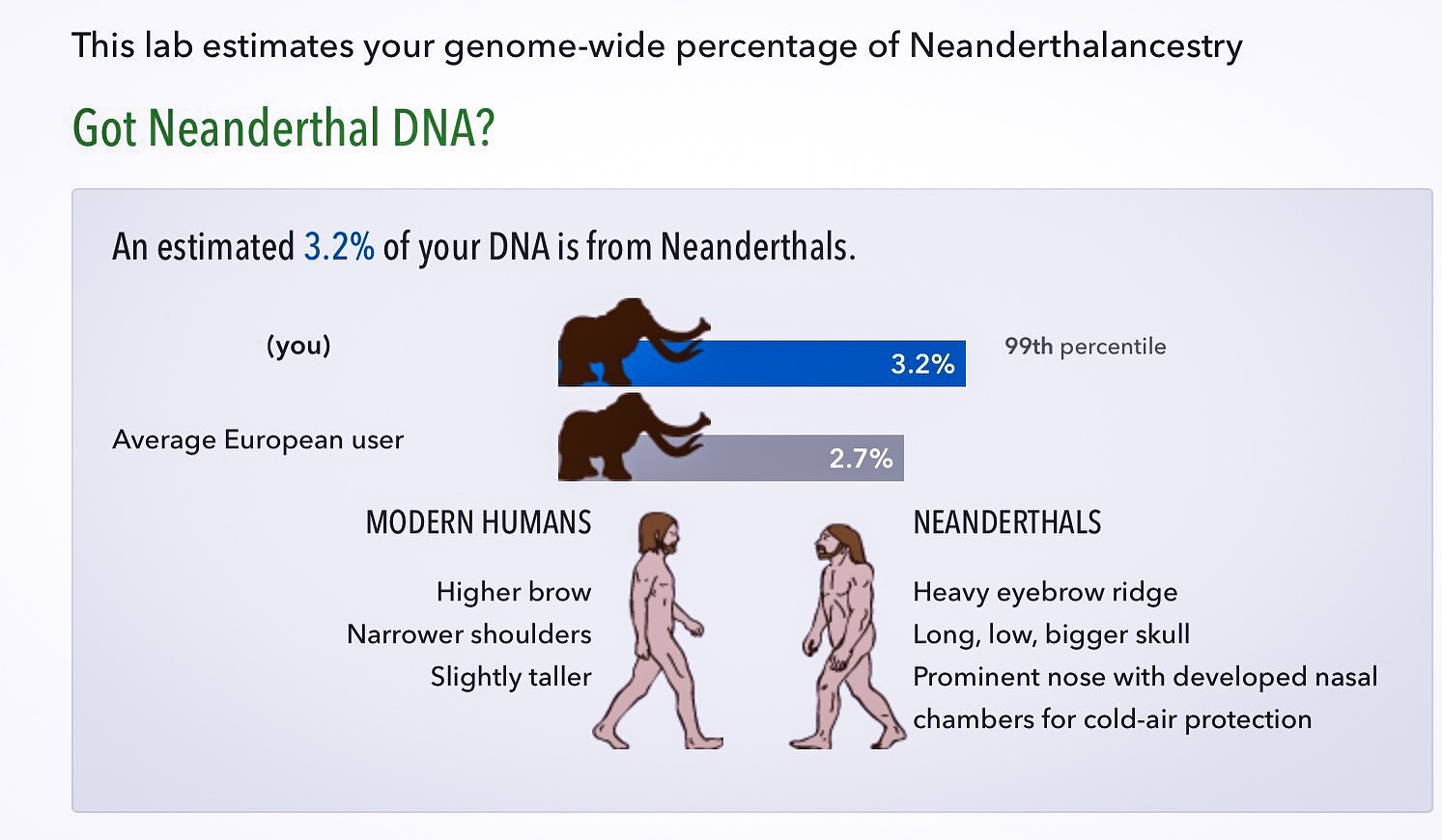 This lab estimates your genome-wide percentage of Neanderthalancestry

Got Neanderthal DNA?

An estimated 3.2% of your DNA is from Neanderthals.

(you) 3.2% 99th percentile

Average European user 2.7%

MODERN HUMANS

Higher brow
Narrower shoulders
Slightly taller

NEANDERTHALS

Heavy eyebrow ridge
Long, low, bigger skull
Prominent nose with developed nasal chambers for cold-air protection